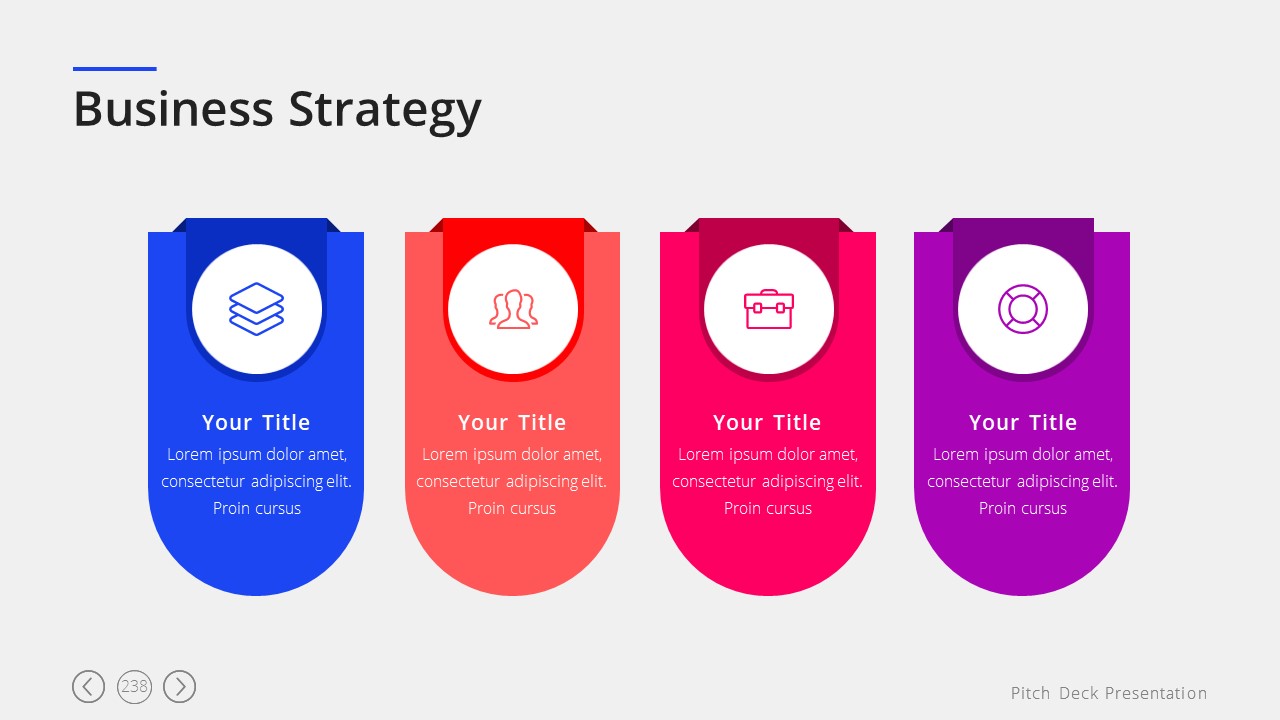 Business Strategy

Your Title
Lorem ipsum dolor amet, consectetur adipiscing elit. Proin cursus

Your Title
Lorem ipsum dolor amet, consectetur adipiscing elit. Proin cursus

Your Title
Lorem ipsum dolor amet, consectetur adipiscing elit. Proin cursus

Your Title
Lorem ipsum dolor amet, consectetur adipiscing elit. Proin cursus

238

Pitch Deck Presentation